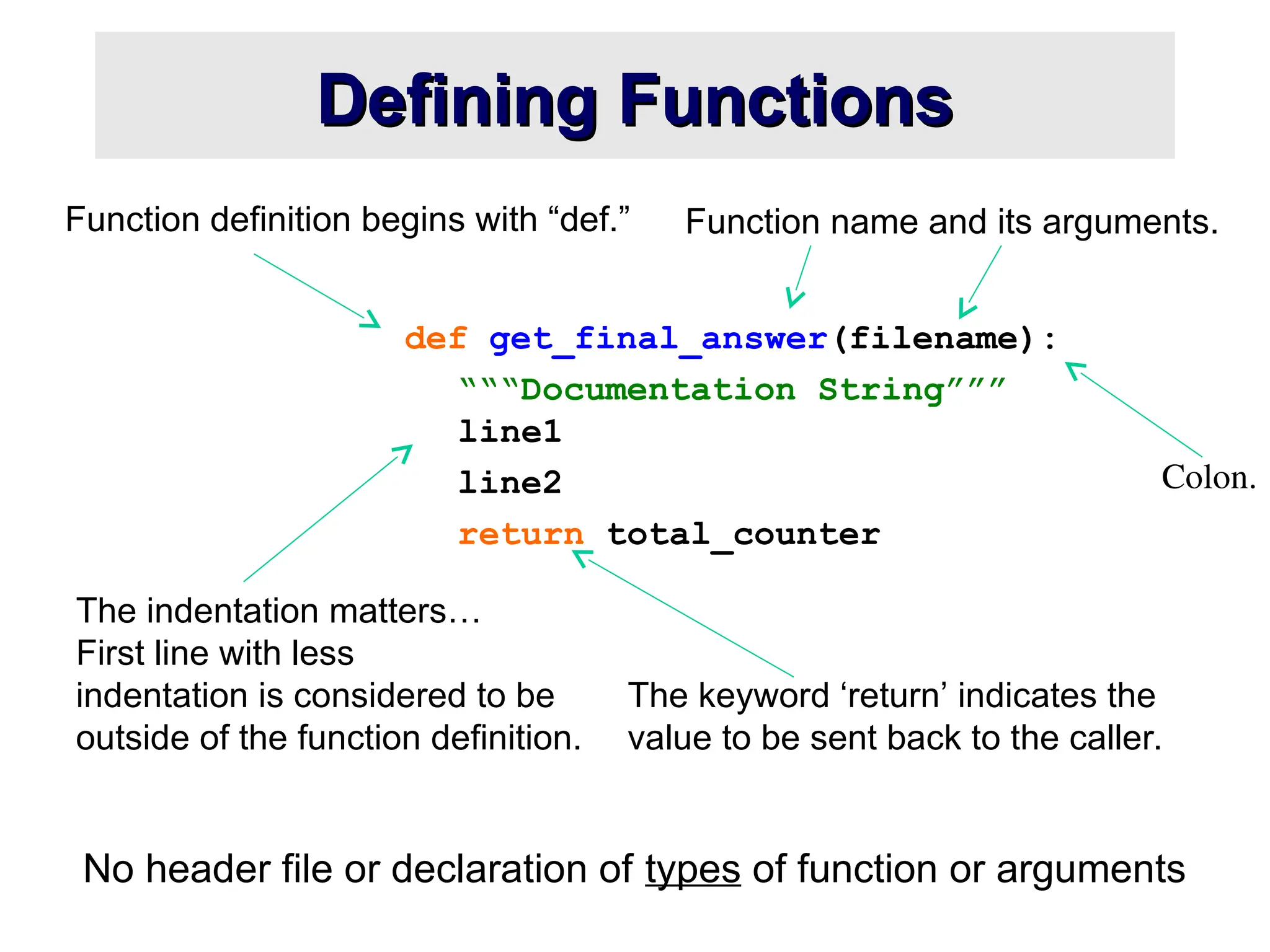 Defining Functions

Function definition begins with “def.”

Function name and its arguments.

def get_final_answer(filename):
"""Documentation String"""
line1
line2
return total_counter

Colon.

The indentation matters…
First line with less indentation is considered to be outside of the function definition.

The keyword ‘return’ indicates the value to be sent back to the caller.

No header file or declaration of types of function or arguments